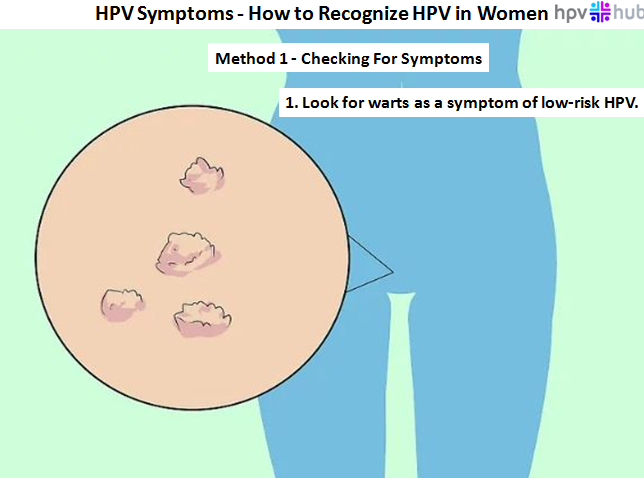 HPV Symptoms - How to Recognize HPV in Women hpv hub

Method 1 - Checking For Symptoms

1. Look for warts as a symptom of low-risk HPV.